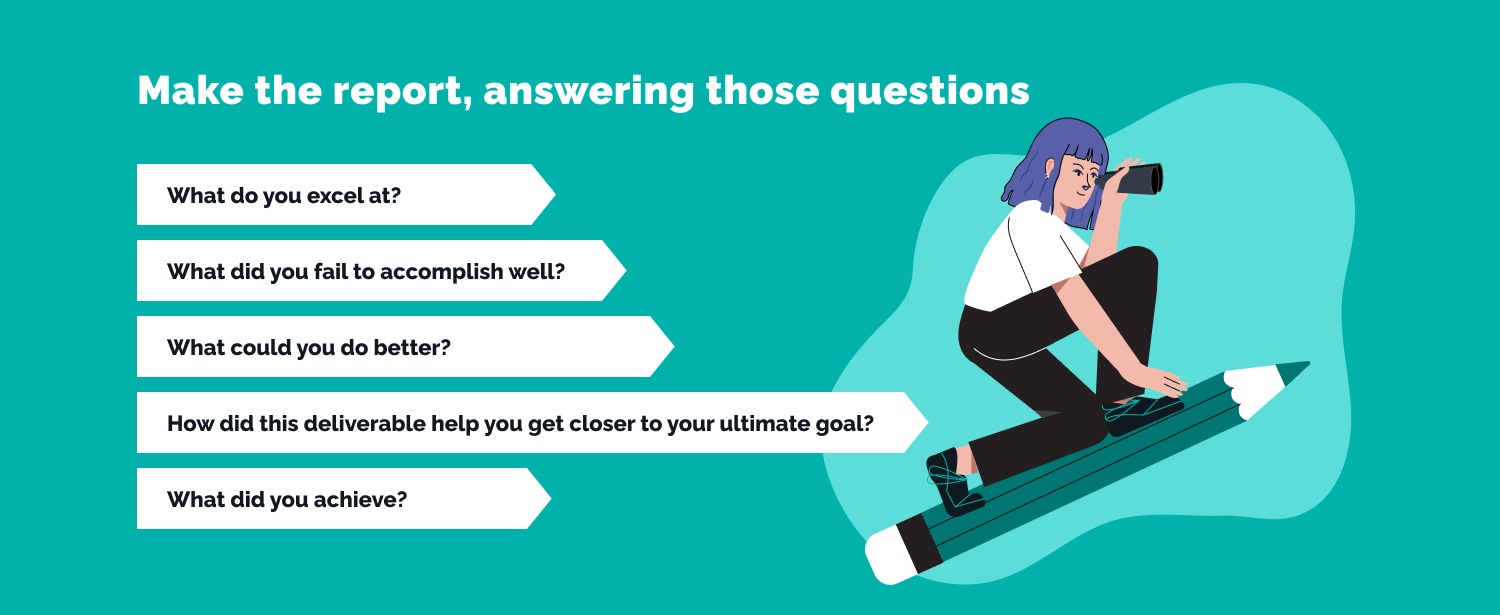 Make the report, answering those questions

What do you excel at?

What did you fail to accomplish well?

What could you do better?

How did this deliverable help you get closer to your ultimate goal?

What did you achieve?